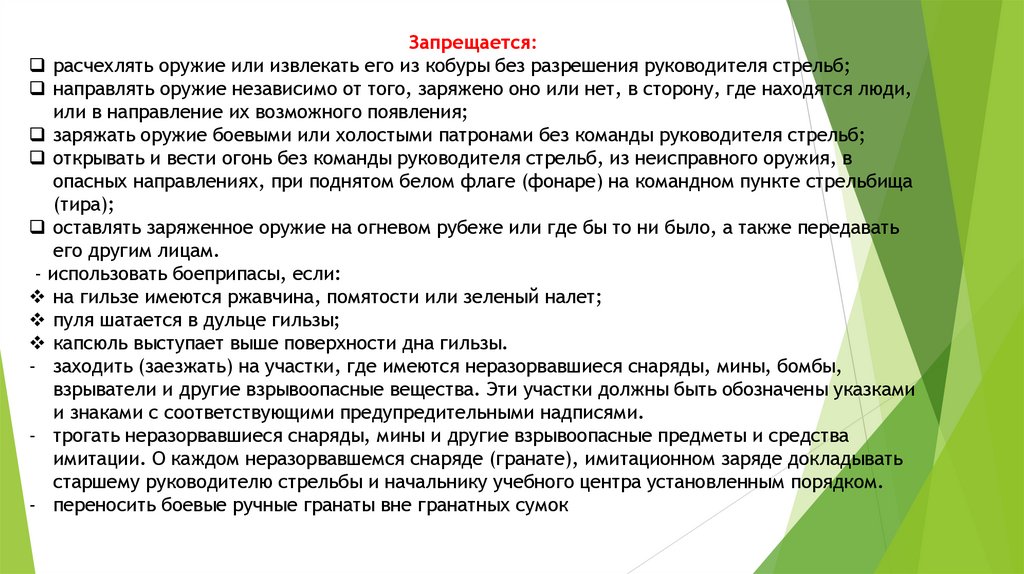 Запрещается:

❑ расчехлять оружие или извлекать его из кобуры без разрешения руководителя стрельб;
❑ направлять оружие независимо от того, заряжено оно или нет, в сторону, где находятся люди, или в направление их возможного появления;
❑ заряжать оружие боевыми или холостыми патронами без команды руководителя стрельб;
❑ открывать и вести огонь без команды руководителя стрельб, из неисправного оружия, в опасных направлениях, при поднятом белом флаге (фонаре) на командном пункте стрельбища (тира);
❑ оставлять заряженное оружие на огневом рубеже или где бы то ни было, а также передавать его другим лицам.

- использовать боеприпасы, если:
❖ на гильзе имеются ржавчина, помятости или зеленый налет;
❖ пуля шатается в дульце гильзы;
❖ капсюль выступает выше поверхности дна гильзы.
- заходить (заезжать) на участки, где имеются неразорвавшиеся снаряды, мины, бомбы, взрыватели и другие взрывоопасные вещества. Эти участки должны быть обозначены указками и знаками с соответствующими предупредительными надписями.
- трогать неразорвавшиеся снаряды, мины и другие взрывоопасные предметы и средства имитации. О каждом неразорвавшемся снаряде (гранате), имитационном заряде докладывать старшему руководителю стрельбы и начальнику учебного центра установленным порядком.
- переносить боевые ручные гранаты вне гранатных сумок